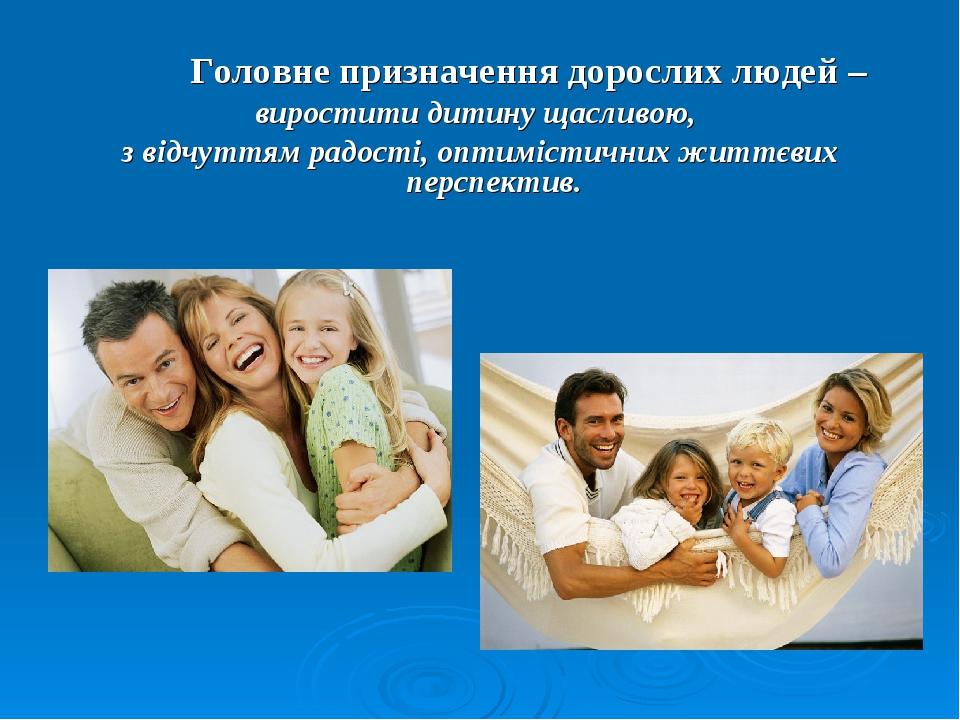 Головне призначення дорослих людей – виростити дитину щасливою, з відчуттям радості, оптимістичних життєвих перспектив.